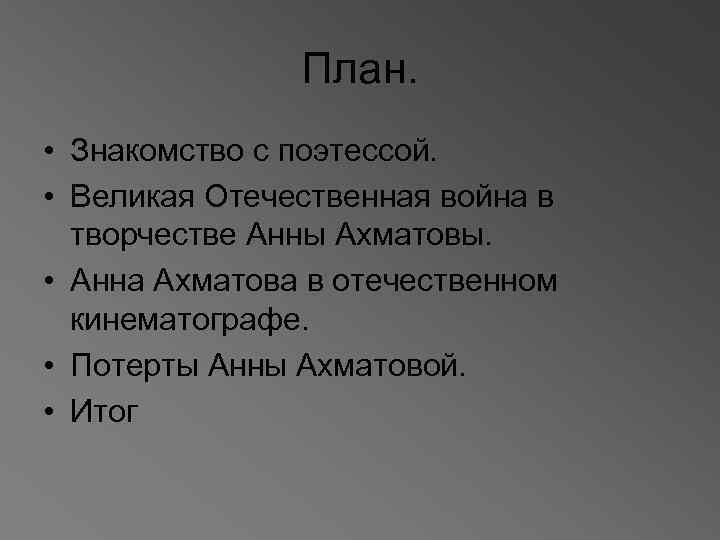 План.

• Знакомство с поэтессой.
• Великая Отечественная война в творчестве Анны Ахматовы.
• Анна Ахматова в отечественном кинематографе.
• Потерты Анны Ахматовой.
• Итог